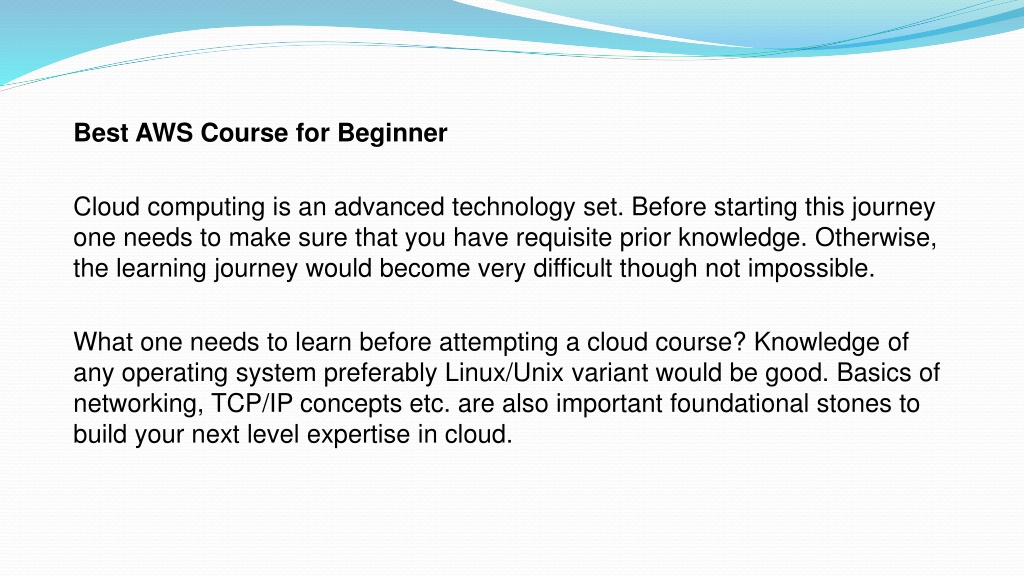 Best AWS Course for Beginner

Cloud computing is an advanced technology set. Before starting this journey one needs to make sure that you have requisite prior knowledge. Otherwise, the learning journey would become very difficult though not impossible.

What one needs to learn before attempting a cloud course? Knowledge of any operating system preferably Linux/Unix variant would be good. Basics of networking, TCP/IP concepts etc. are also important foundational stones to build your next level expertise in cloud.